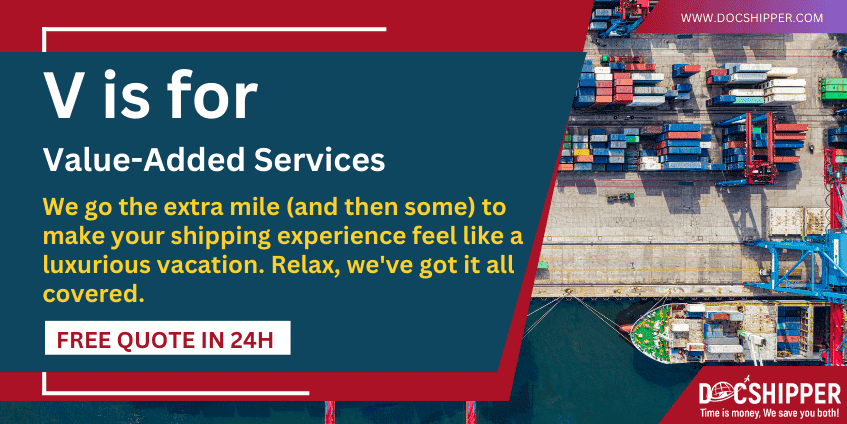 WWW.DOCSHIPPER.COM

V is for

Value-Added Services

We go the extra mile (and then some) to make your shipping experience feel like a luxurious vacation. Relax, we've got it all covered.

FREE QUOTE IN 24H

DOCSHIPPER
Time is money, We save you both!